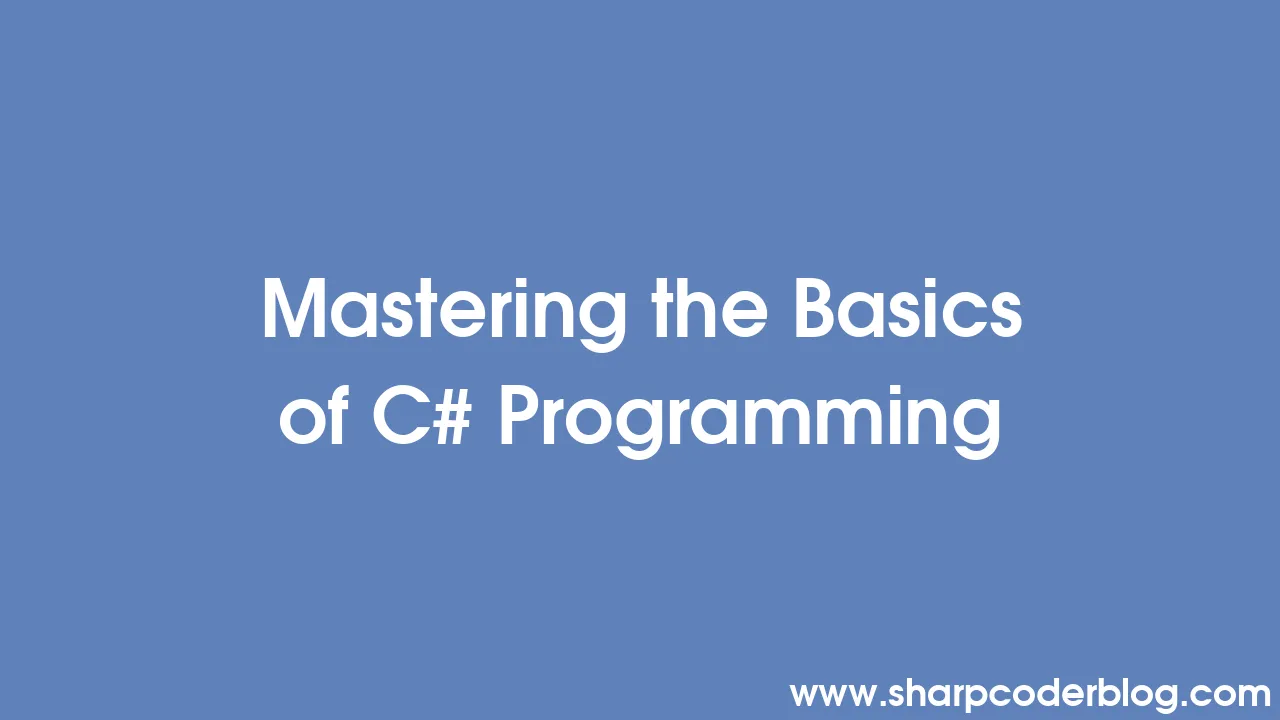 Mastering the Basics of C# Programming

www.sharpcoderblog.com